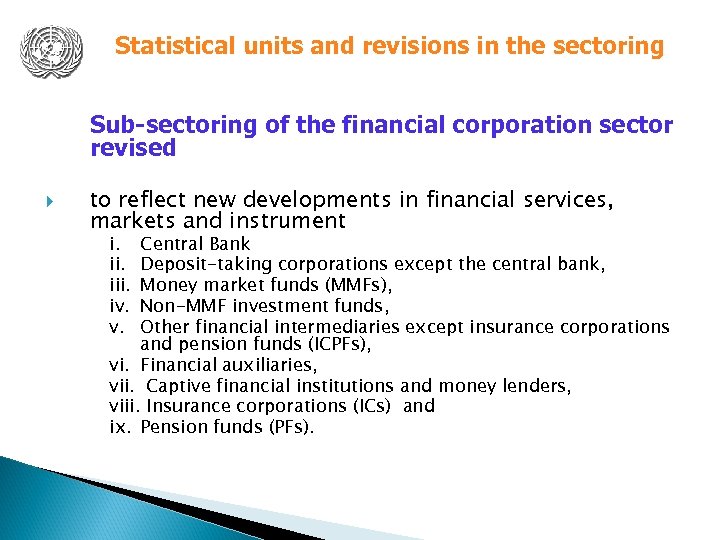 Statistical units and revisions in the sectoring

Sub-sectoring of the financial corporation sector revised

to reflect new developments in financial services, markets and instrument

i. Central Bank
ii. Deposit-taking corporations except the central bank,
iii. Money market funds (MMFs),
iv. Non-MMF investment funds,
v. Other financial intermediaries except insurance corporations and pension funds (ICPFs),
vi. Financial auxiliaries,
vii. Captive financial institutions and money lenders,
viii. Insurance corporations (ICs) and
ix. Pension funds (PFs).